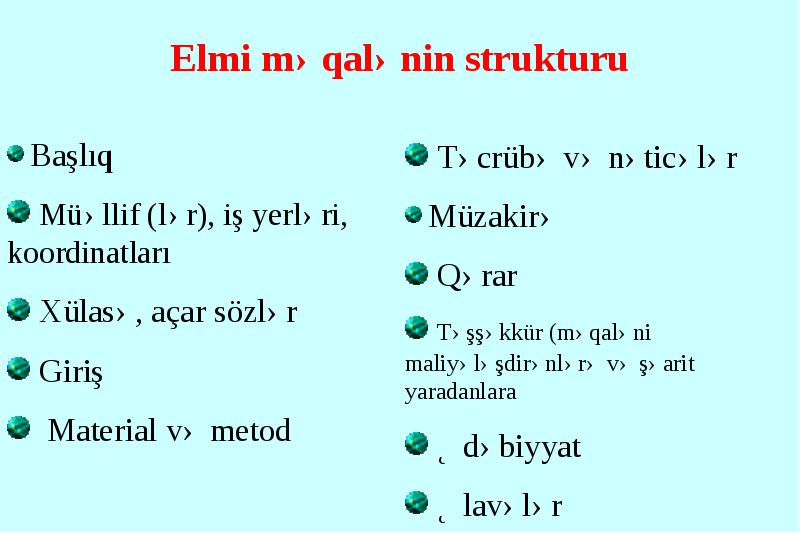 Elmi m› qal› nin strukturu

Başlıq

Mü› llif (l› r), iş yerl› ri, koordinatları

Xülas› , açar sözl› r

Giriş

Material v› metod

T› crüb› v› n› tic› l› r

Müzakir›

Q› rar

T› şş› kkür (m› qal› ni maliy› l› şdir› nl› r› v› ş› arit yaradanlara

˛ d› biyyat

˛ lav› l› r